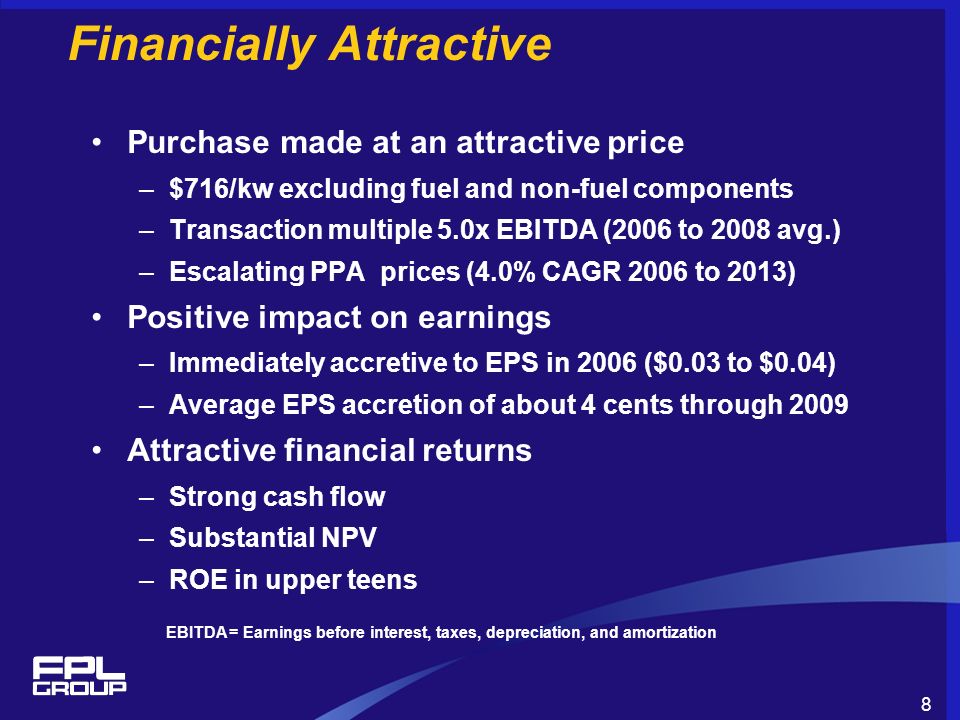 Financially Attractive

• Purchase made at an attractive price
– \$716/kw excluding fuel and non-fuel components
– Transaction multiple 5.0x EBITDA (2006 to 2008 avg.)
– Escalating PPA prices (4.0% CAGR 2006 to 2013)

• Positive impact on earnings
– Immediately accretive to EPS in 2006 (\$0.03 to \$0.04)
– Average EPS accretion of about 4 cents through 2009

• Attractive financial returns
– Strong cash flow
– Substantial NPV
– ROE in upper teens

EBITDA = Earnings before interest, taxes, depreciation, and amortization

FPL GROUP

8